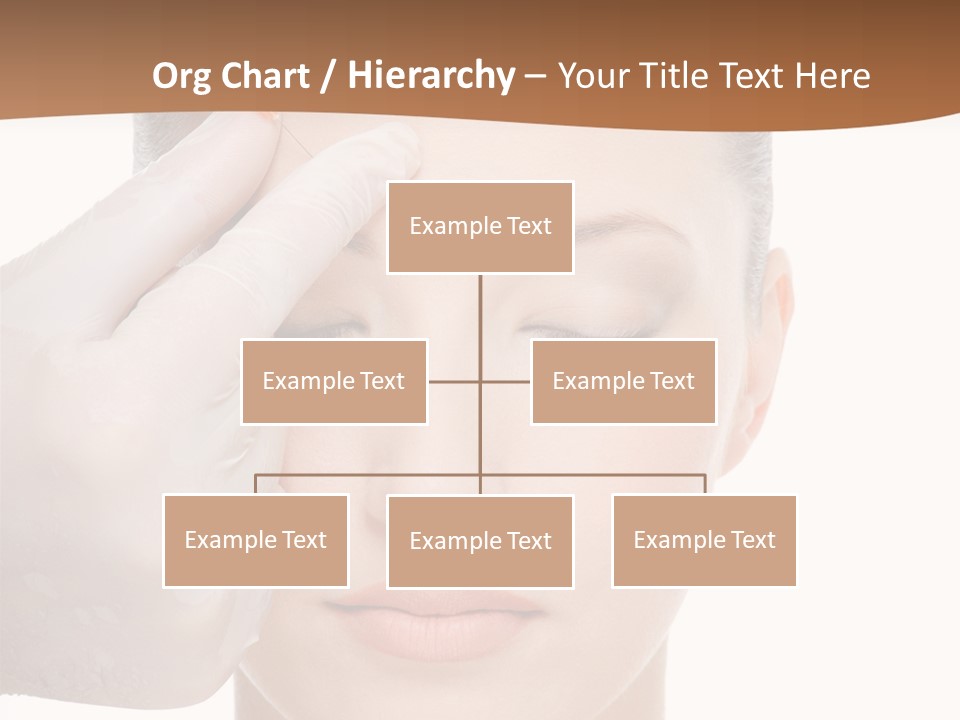 Org Chart / Hierarchy – Your Title Text Here

Example Text

Example Text

Example Text

Example Text

Example Text

Example Text